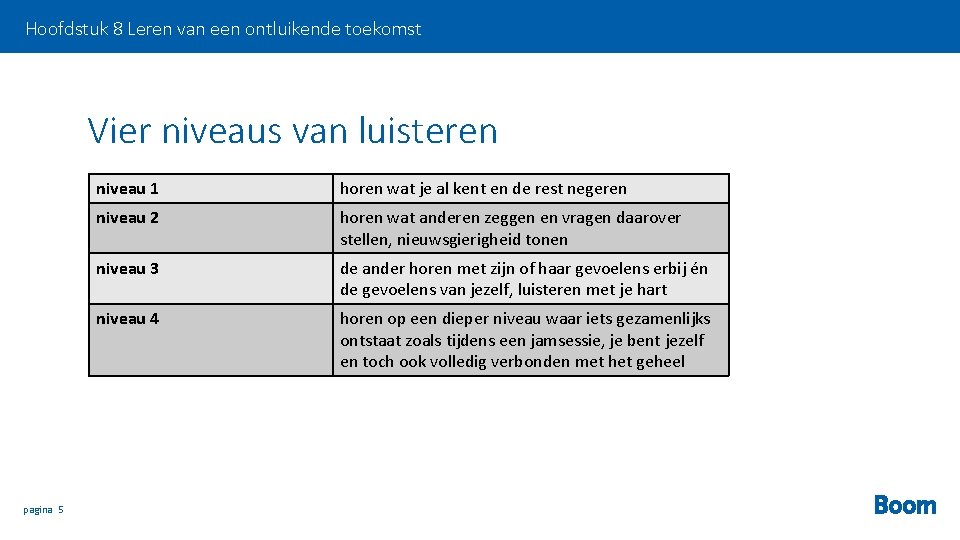 Hoofdstuk 8 Leren van een ontluikende toekomst

Vier niveaus van luisteren

| niveau 1 | horen wat je al kent en de rest negeren |
|---|---|
| niveau 2 | horen wat anderen zeggen en vragen daarover stellen, nieuwsgierigheid tonen |
| niveau 3 | de ander horen met zijn of haar gevoelens erbij én de gevoelens van jezelf, luisteren met je hart |
| niveau 4 | horen op een dieper niveau waar iets gezamenlijks ontstaat zoals tijdens een jamsessie, je bent jezelf en toch ook volledig verbonden met het geheel |

pagina 5

Boom